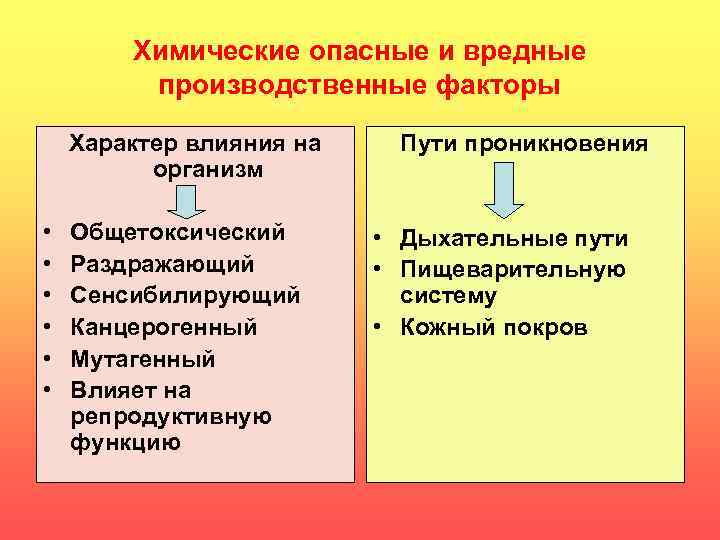 Химические опасные и вредные производственные факторы

Характер влияния на организм

• Общетоксический
• Раздражающий
• Сенсибилирующий
• Канцерогенный
• Мутагенный
• Влияет на репродуктивную функцию

Пути проникновения

• Дыхательные пути
• Пищеварительную систему
• Кожный покров